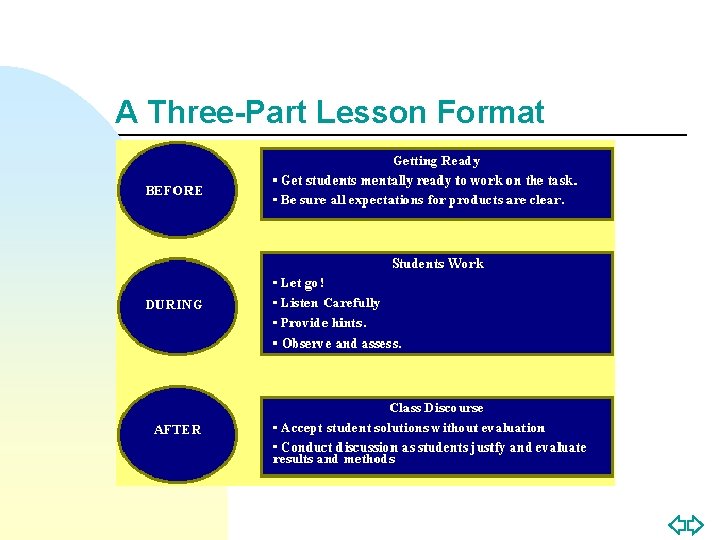 A Three-Part Lesson Format

BEFORE

Getting Ready
▪ Get students mentally ready to work on the task.
▪ Be sure all expectations for products are clear.

DURING

Students Work
▪ Let go!
▪ Listen Carefully
▪ Provide hints.
▪ Observe and assess.

AFTER

Class Discourse
▪ Accept student solutions without evaluation
▪ Conduct discussion as students justfy and evaluate results and methods